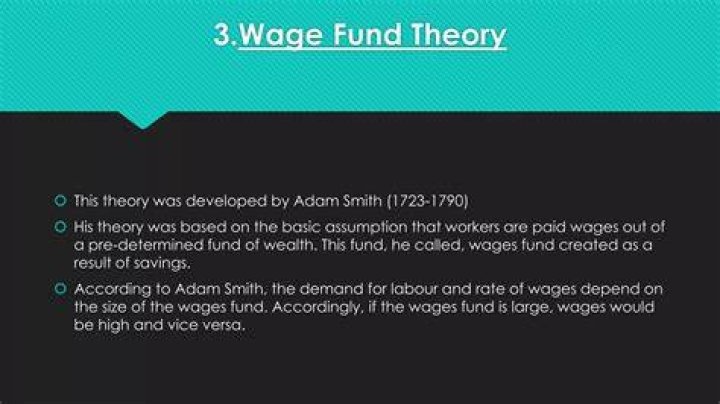 3.Wage Fund Theory

This theory was developed by Adam Smith (1723-1790)

His theory was based on the basic assumption that workers are paid wages out of a pre-determined fund of wealth. This fund, he called, wages fund created as a result of savings.

According to Adam Smith, the demand for labour and rate of wages depend on the size of the wages fund. Accordingly, if the wages fund is large, wages would be high and vice versa.